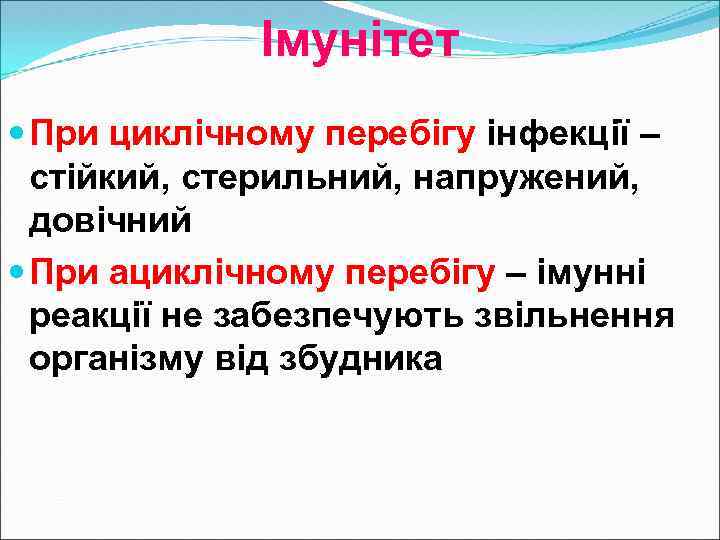 Імунітет

При циклічному перебігу інфекції – стійкий, стерильний, напружений, довічний

При ациклічному перебігу – імунні реакції не забезпечують звільнення організму від збудника